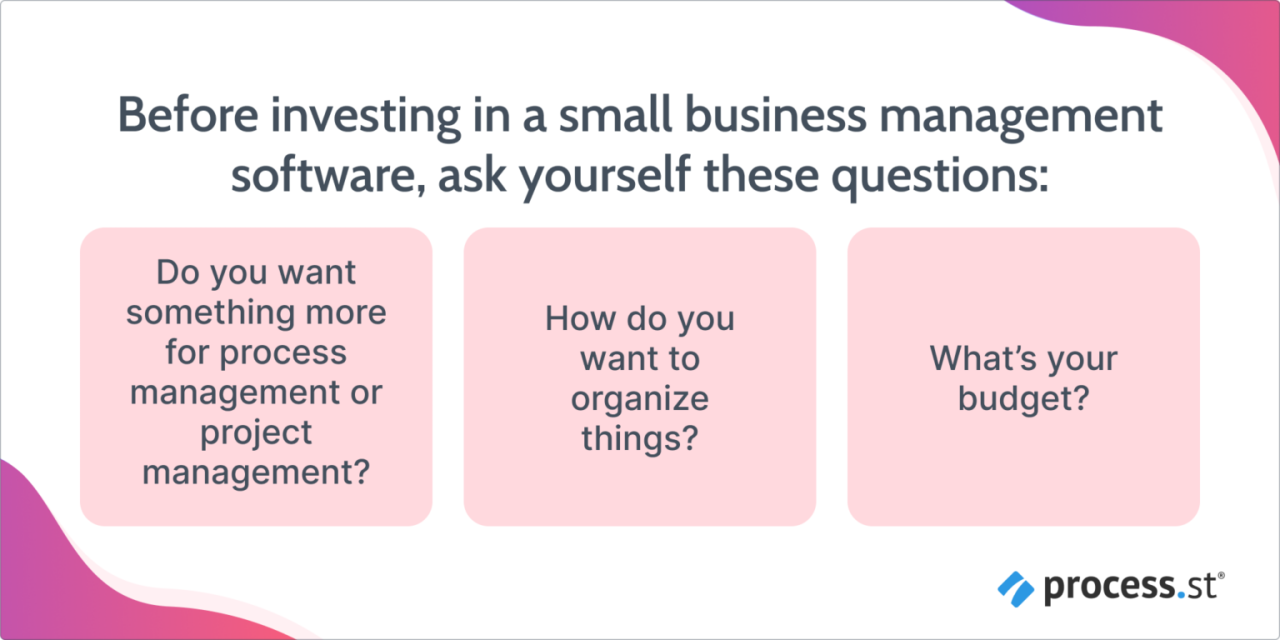 Before investing in a small business management software, ask yourself these questions:

Do you want something more for process management or project management?

How do you want to organize things?

What's your budget?

process.st®